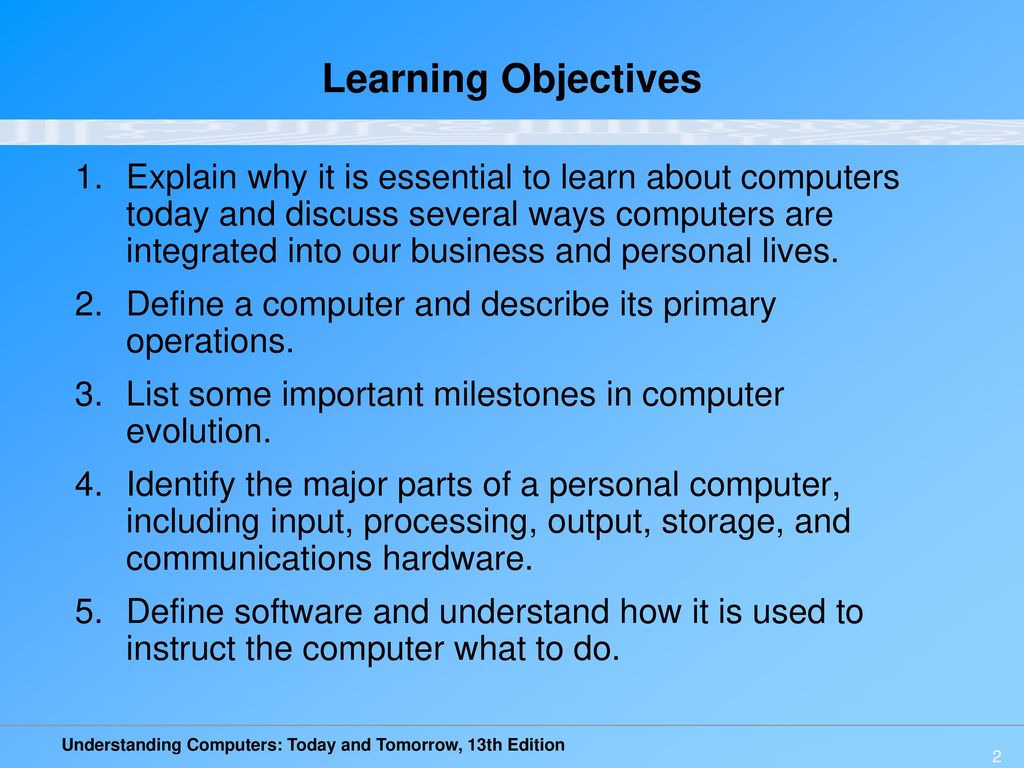 Learning Objectives

1. Explain why it is essential to learn about computers today and discuss several ways computers are integrated into our business and personal lives.

2. Define a computer and describe its primary operations.

3. List some important milestones in computer evolution.

4. Identify the major parts of a personal computer, including input, processing, output, storage, and communications hardware.

5. Define software and understand how it is used to instruct the computer what to do.

Understanding Computers: Today and Tomorrow, 13th Edition

2